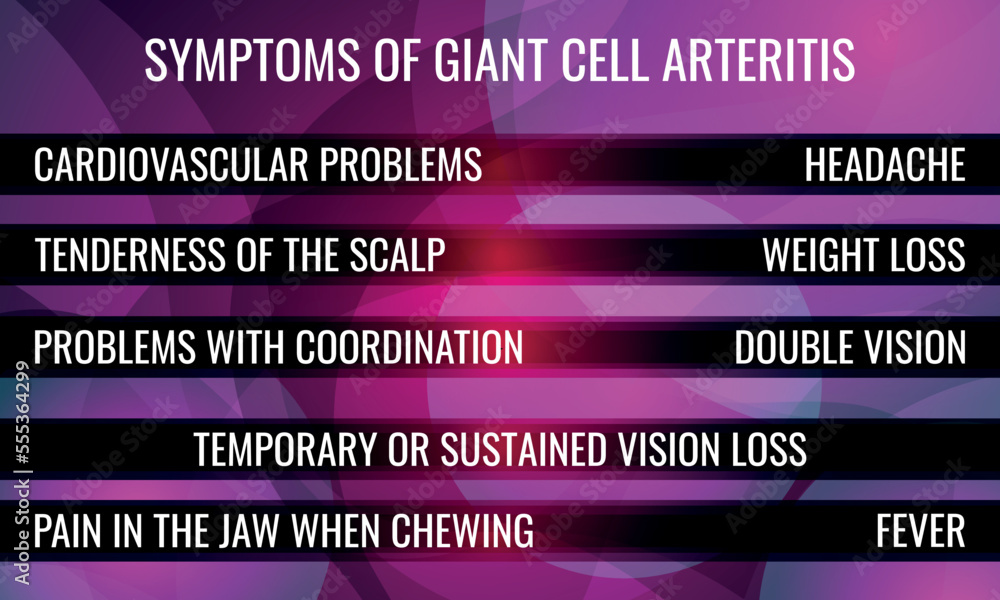 SYMPTOMS OF GIANT CELL ARTERITIS

CARDIOVASCULAR PROBLEMS

HEADACHE

TENDERNESS OF THE SCALP

WEIGHT LOSS

PROBLEMS WITH COORDINATION

DOUBLE VISION

TEMPORARY OR SUSTAINED VISION LOSS

PAIN IN THE JAW WHEN CHEWING

FEVER

Adobe Stock | #555364299